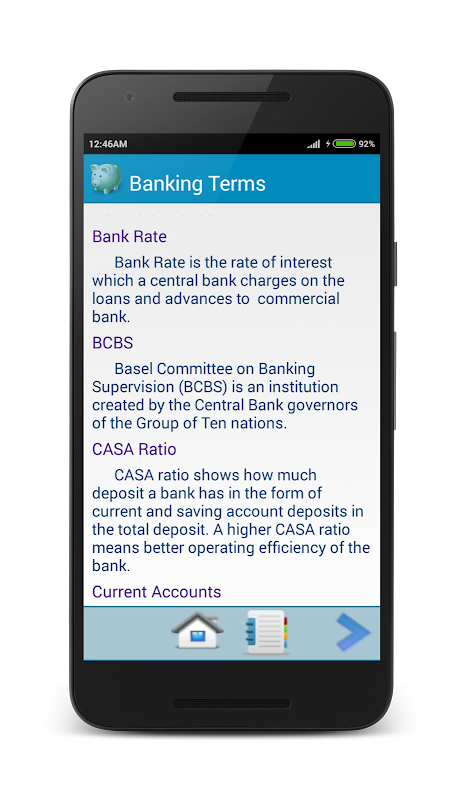 12:46AM 92%

Banking Terms

Bank Rate

Bank Rate is the rate of interest which a central bank charges on the loans and advances to commercial bank.

BCBS

Basel Committee on Banking Supervision (BCBS) is an institution created by the Central Bank governors of the Group of Ten nations.

CASA Ratio

CASA ratio shows how much deposit a bank has in the form of current and saving account deposits in the total deposit. A higher CASA ratio means better operating efficiency of the bank.

Current Accounts